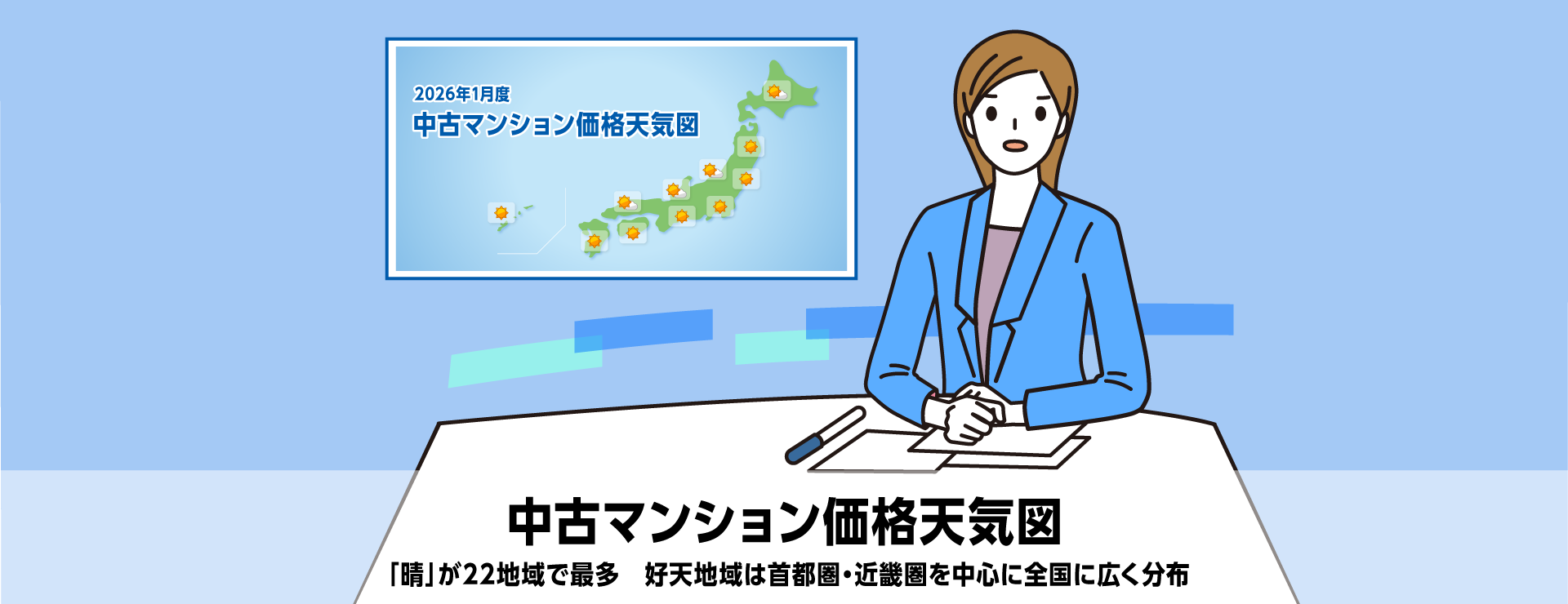 2026年1月度
中古マンション価格天気図

中古マンション価格天気図
「晴」が22地域で最多　好天地域は首都圏・近畿圏を中心に全国に広く分布